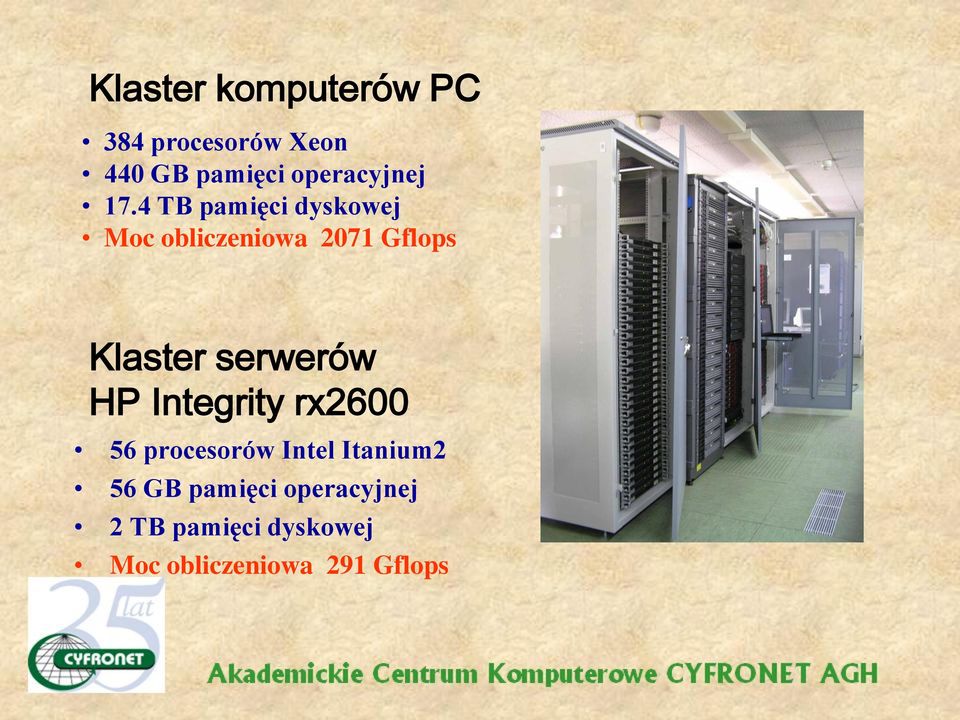 Klaster komputerów PC

• 384 procesorów Xeon
• 440 GB pamięci operacyjnej
• 17.4 TB pamięci dyskowej
• Moc obliczeniowa 2071 Gflops

Klaster serwerów HP Integrity rx2600

• 56 procesorów Intel Itanium2
• 56 GB pamięci operacyjnej
• 2 TB pamięci dyskowej
• Moc obliczeniowa 291 Gflops

35 lat

CYFRONET

Akademickie Centrum Komputerowe CYFRONET AGH